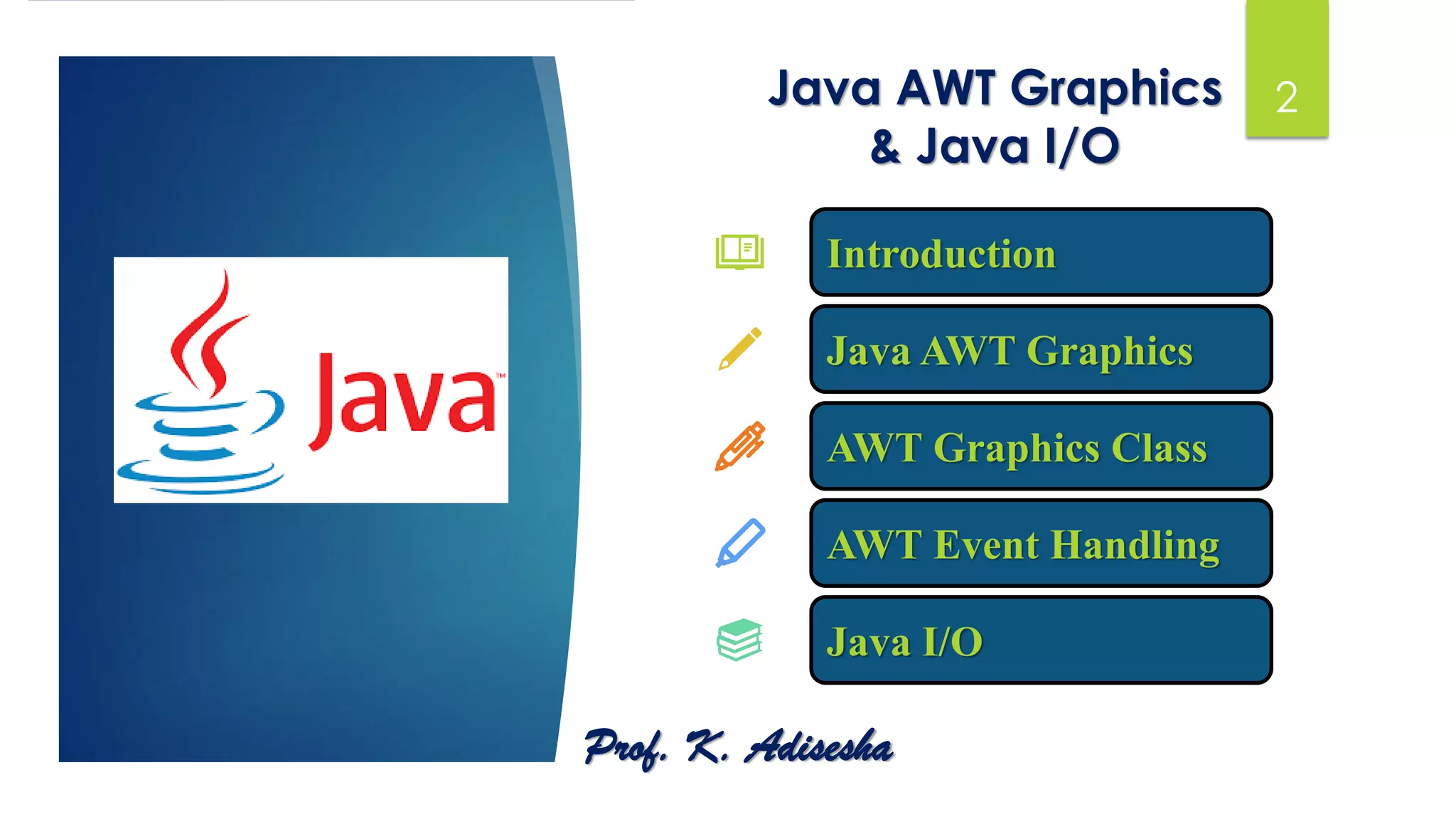 Java™

Java AWT Graphics & Java I/O

2

Introduction

Java AWT Graphics

AWT Graphics Class

AWT Event Handling

Java I/O

Prof. K. Adisesha